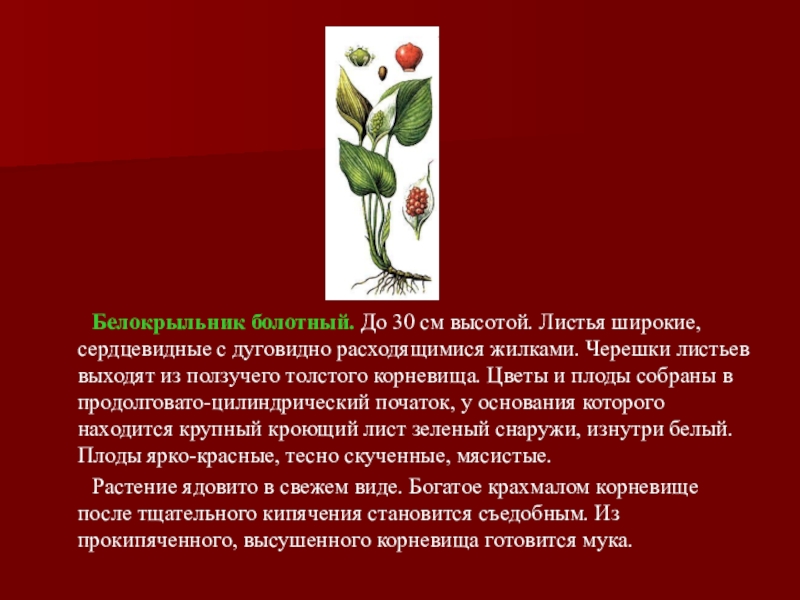 Белокрыльник болотный. До 30 см высотой. Листья широкие, сердцевидные с дуговидно расходящимися жилками. Черешки листьев выходят из ползучего толстого корневища. Цветы и плоды собраны в продолговато-цилиндрический початок, у основания которого находится крупный кроющий лист зеленый снаружи, изнутри белый. Плоды ярко-красные, тесно скученные, мясистые.

Растение ядовито в свежем виде. Богатое крахмалом корневище после тщательного кипячения становится съедобным. Из прокипяченного, высушенного корневища готовится мука.